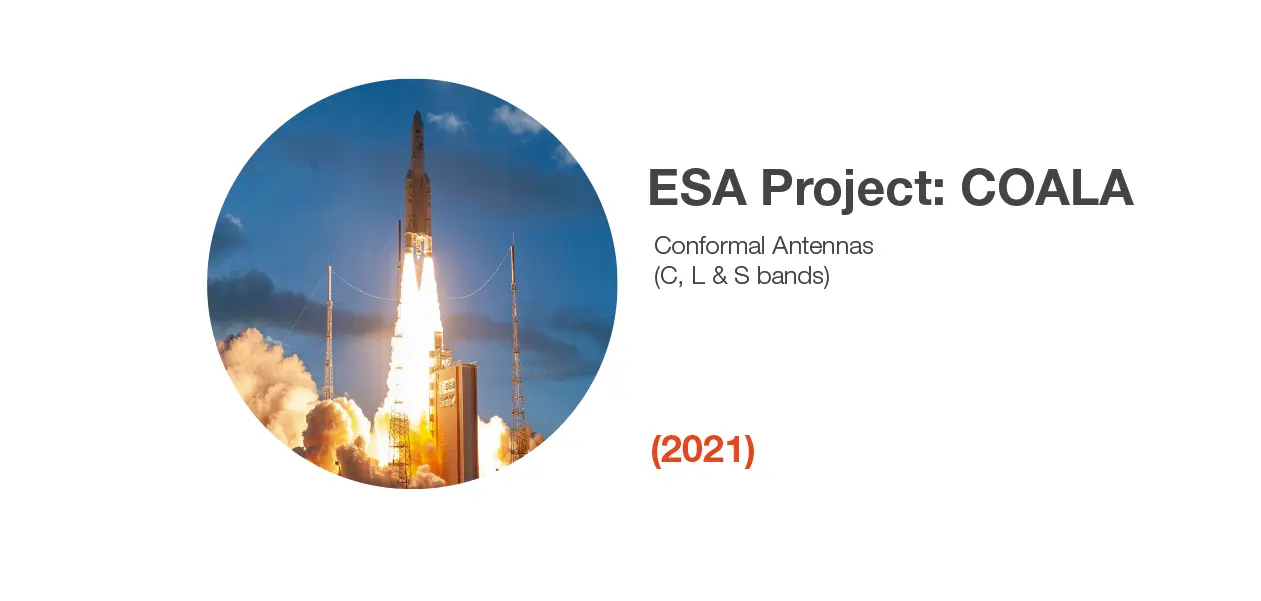 ESA Project: COALA

Conformal Antennas
(C, L & S bands)

(2021)